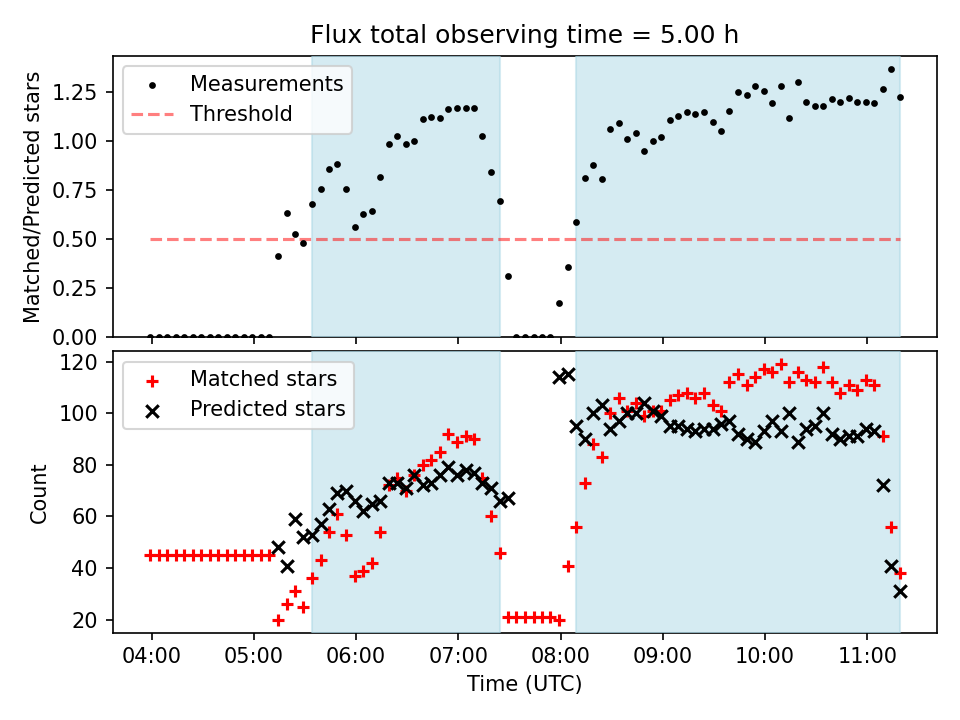 Flux total observing time = 5.00 h

Measurements
Threshold

Matched/Predicted stars

1.25
1.00
0.75
0.50
0.25
0.00

Matched stars
Predicted stars

Count

120
100
80
60
40
20

04:00 05:00 06:00 07:00 08:00 09:00 10:00 11:00

Time (UTC)